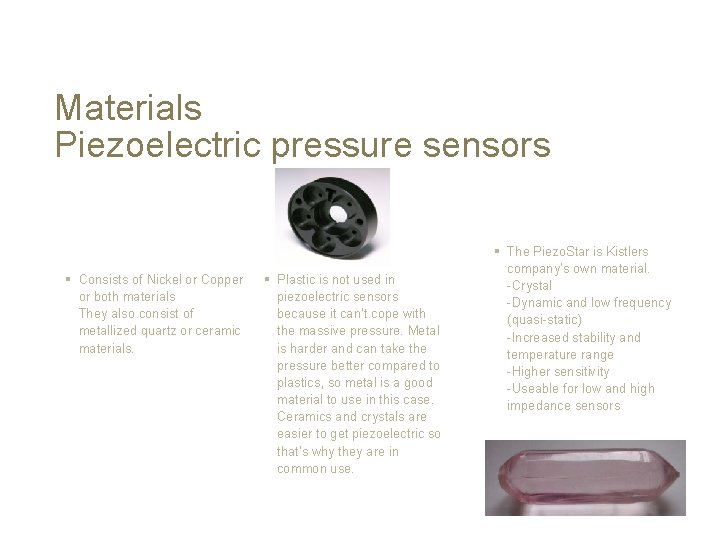 Materials
Piezoelectric pressure sensors

▪ Consists of Nickel or Copper or both materials
They also consist of metallized quartz or ceramic materials.

▪ Plastic is not used in piezoelectric sensors because it can't cope with the massive pressure. Metal is harder and can take the pressure better compared to plastics, so metal is a good material to use in this case. Ceramics and crystals are easier to get piezoelectric so that's why they are in common use.

▪ The PiezoStar is Kistlers company's own material.
-Crystal
-Dynamic and low frequency (quasi-static)
-Increased stability and temperature range
-Higher sensitivity
-Useable for low and high impedance sensors